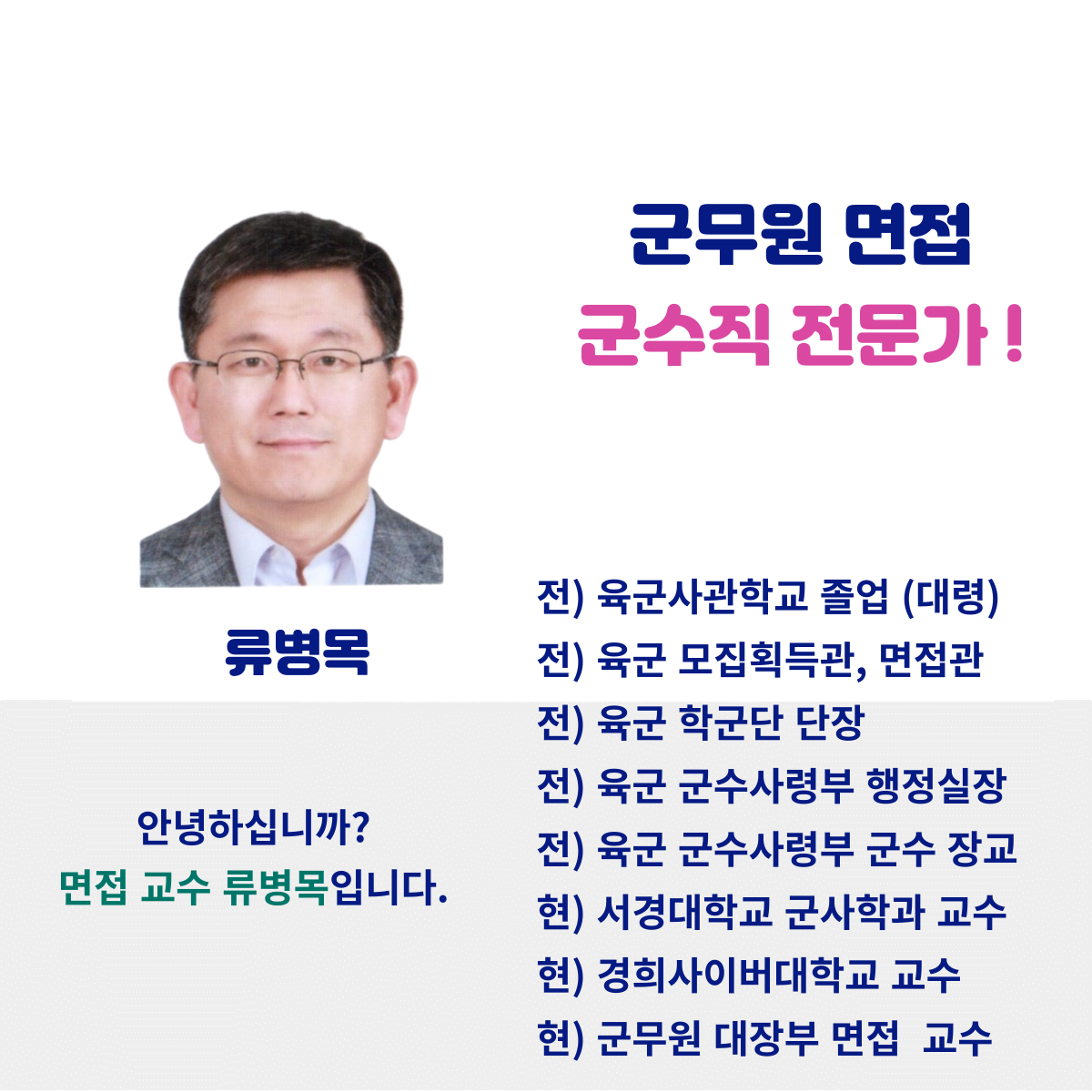 군무원 면접
군수직 전문가 !

류병목

안녕하십니까?
면접 교수 류병목입니다.

전) 육군사관학교 졸업 (대령)
전) 육군 모집획득관, 면접관
전) 육군 학군단 단장
전) 육군 군수사령부 행정실장
전) 육군 군수사령부 군수 장교
현) 서경대학교 군사학과 교수
현) 경희사이버대학교 교수
현) 군무원 대장부 면접 교수